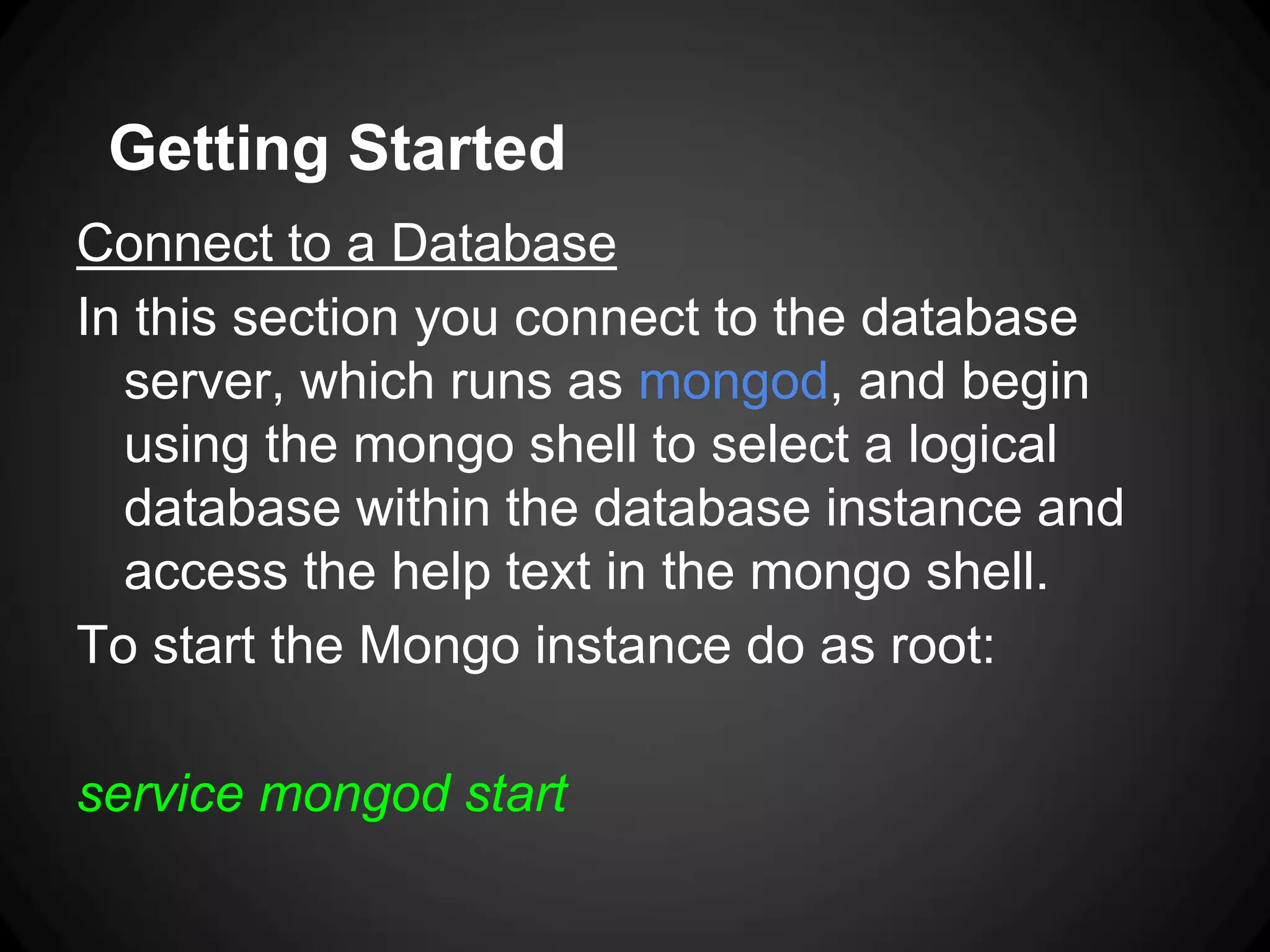 Getting Started

Connect to a Database

In this section you connect to the database server, which runs as mongod, and begin using the mongo shell to select a logical database within the database instance and access the help text in the mongo shell.

To start the Mongo instance do as root:

service mongod start